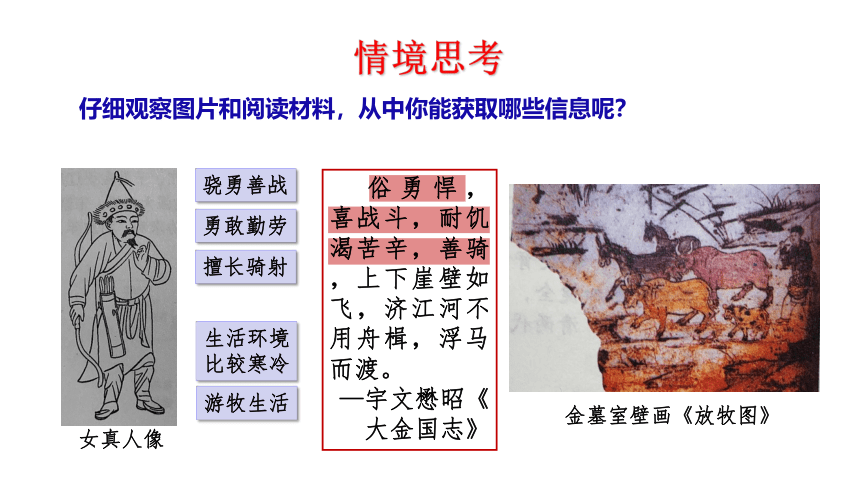 情境思考

仔细观察图片和阅读材料，从中你能获取哪些信息呢？

女真人像

骁勇善战

勇敢勤劳

擅长骑射

生活环境比较寒冷

游牧生活

俗勇悍，喜战斗，耐饥渴苦辛，善骑，上下崖壁如飞，济江河不用舟楫，浮马而渡。
—宇文懋昭《大金国志》

金墓室壁画《放牧图》